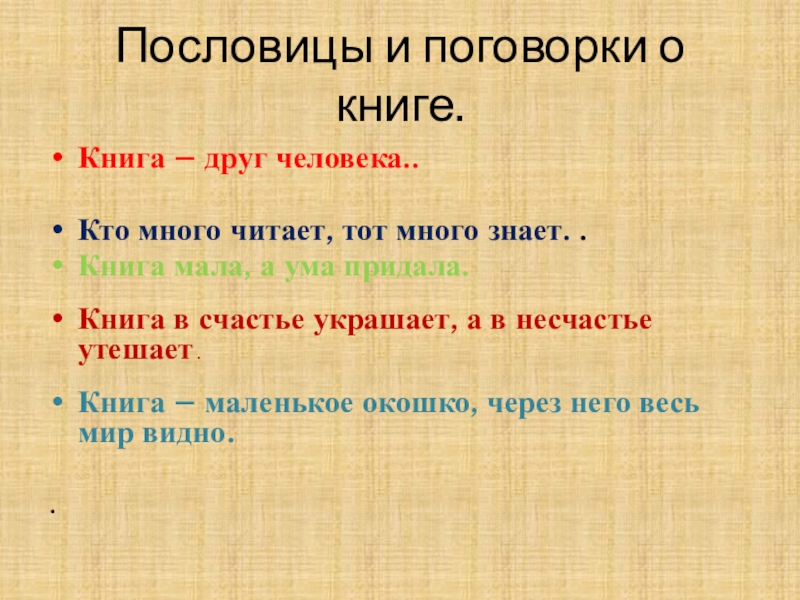 Пословицы и поговорки о книге.

• Книга – друг человека..

• Кто много читает, тот много знает. .
• Книга мала, а ума придала.

• Книга в счастье украшает, а в несчастье утешает.

• Книга – маленькое окошко, через него весь мир видно.

.